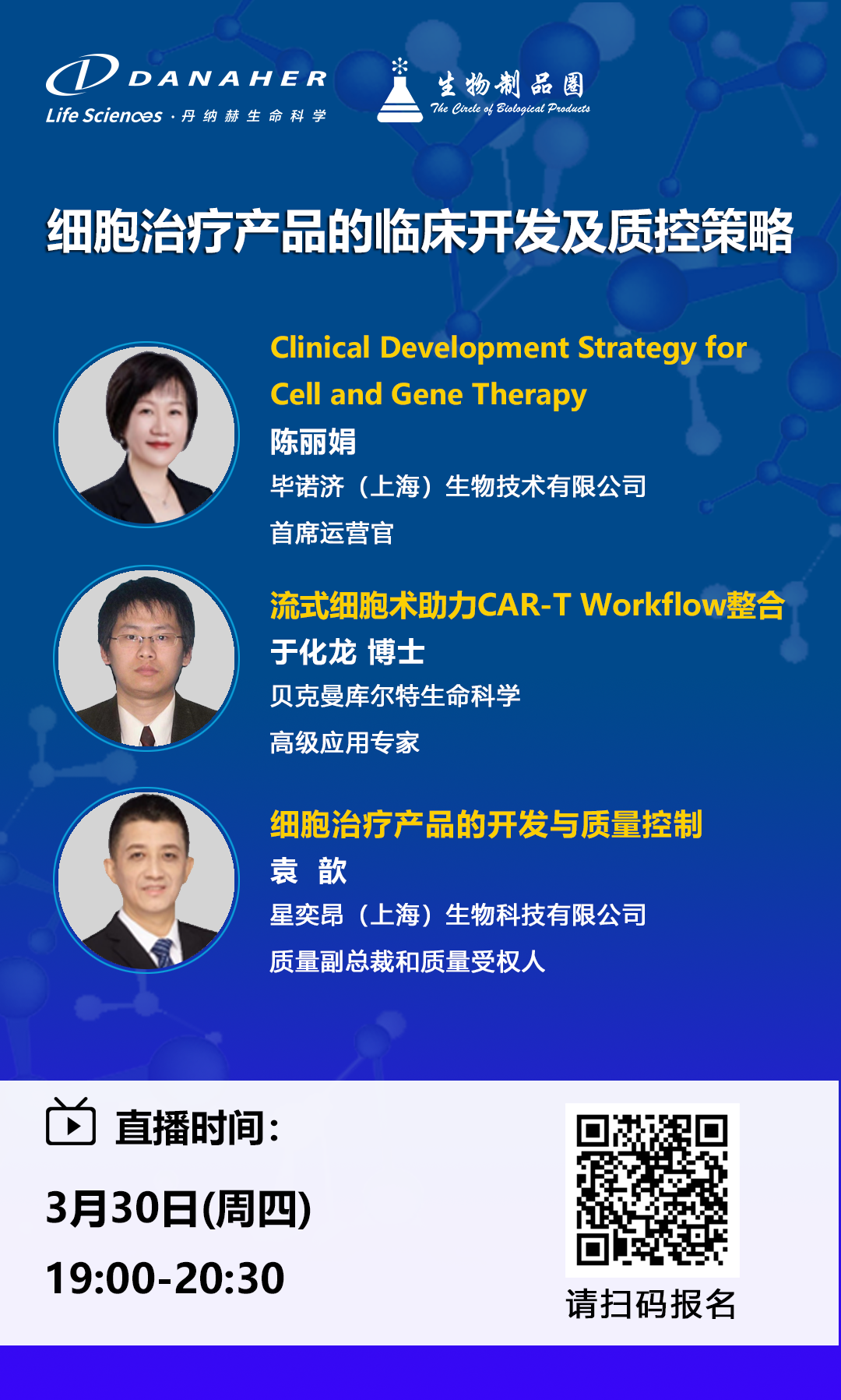 DANAHER
Life Sciences · 丹纳赫生命科学

生物制品圈
The Circle of Biological Products

细胞治疗产品的临床开发及质控策略

Clinical Development Strategy for Cell and Gene Therapy
陈丽娟
毕诺济（上海）生物技术有限公司
首席运营官

流式细胞术助力CAR-T Workflow整合
于化龙 博士
贝克曼库尔特生命科学
高级应用专家

细胞治疗产品的开发与质量控制
袁 歆
星奕昂（上海）生物科技有限公司
质量副总裁和质量受权人

直播时间：
3月30日(周四)
19:00-20:30

请扫码报名